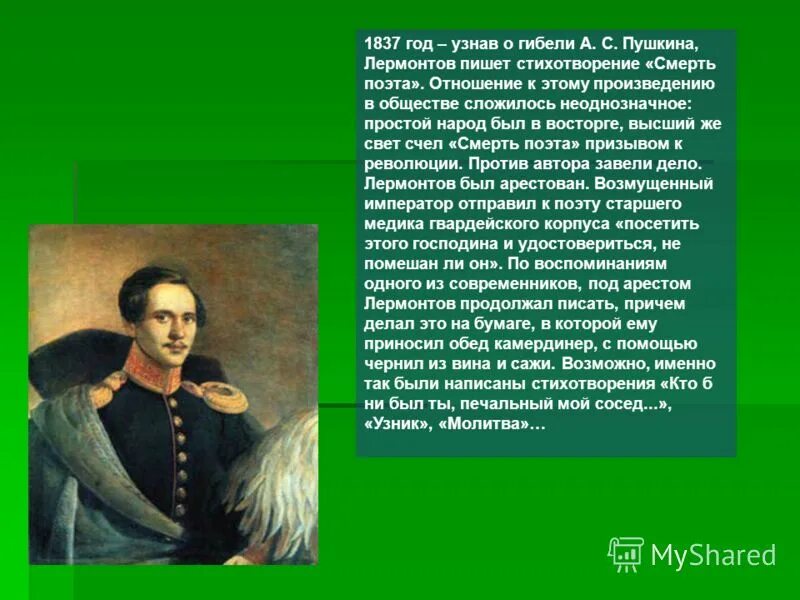 1837 год – узнав о гибели А. С. Пушкина, Лермонтов пишет стихотворение «Смерть поэта». Отношение к этому произведению в обществе сложилось неоднозначное: простой народ был в восторге, высший же свет счел «Смерть поэта» призывом к революции. Против автора завели дело. Лермонтов был арестован. Возмущенный император отправил к поэту старшего медика гвардейского корпуса «посетить этого господина и удостовериться, не помешан ли он». По воспоминаниям одного из современников, под арестом Лермонтов продолжал писать, причем делал это на бумаге, в которой ему приносил обед камердинер, с помощью чернил из вина и сажи. Возможно, именно так были написаны стихотворения «Кто б ни был ты, печальный мой сосед...», «Узник», «Молитва»…

MyShared